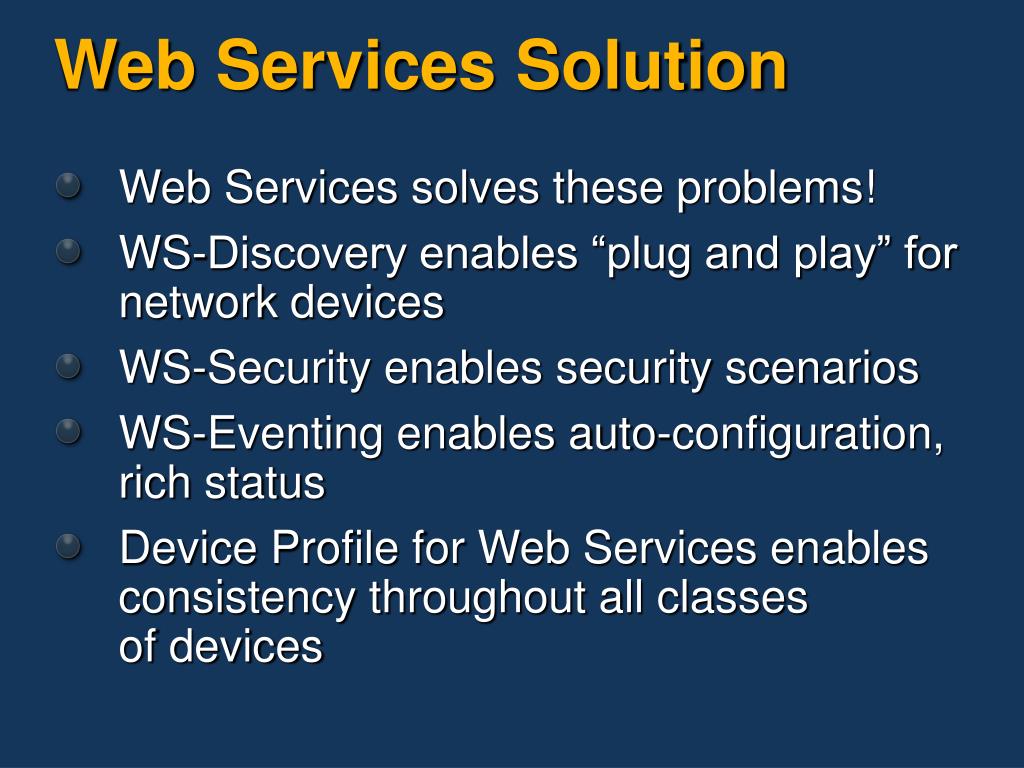 Web Services Solution

Web Services solves these problems!

WS-Discovery enables “plug and play” for network devices

WS-Security enables security scenarios

WS-Eventing enables auto-configuration, rich status

Device Profile for Web Services enables consistency throughout all classes of devices